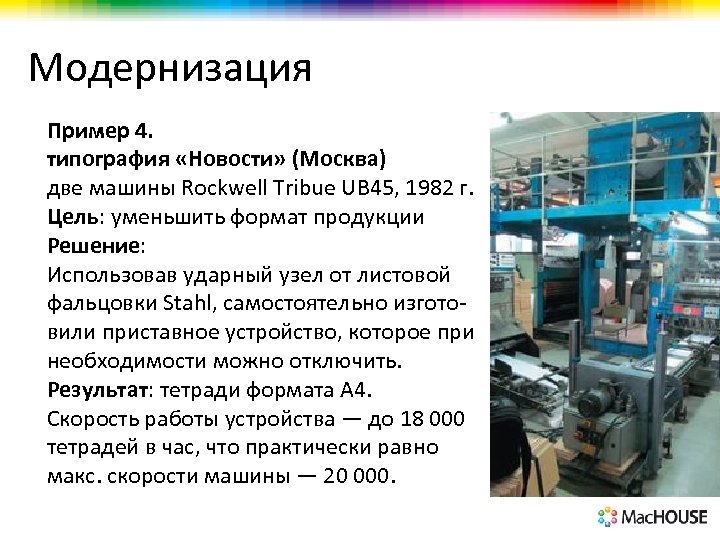 Модернизация

Пример 4.
типография «Новости» (Москва)
две машины Rockwell Tribue UB45, 1982 г.
Цель: уменьшить формат продукции
Решение:
Использовав ударный узел от листовой фальцовки Stahl, самостоятельно изготовили приставное устройство, которое при необходимости можно отключить.
Результат: тетради формата А4.
Скорость работы устройства — до 18 000 тетрадей в час, что практически равно макс. скорости машины — 20 000.

MacHOUSE